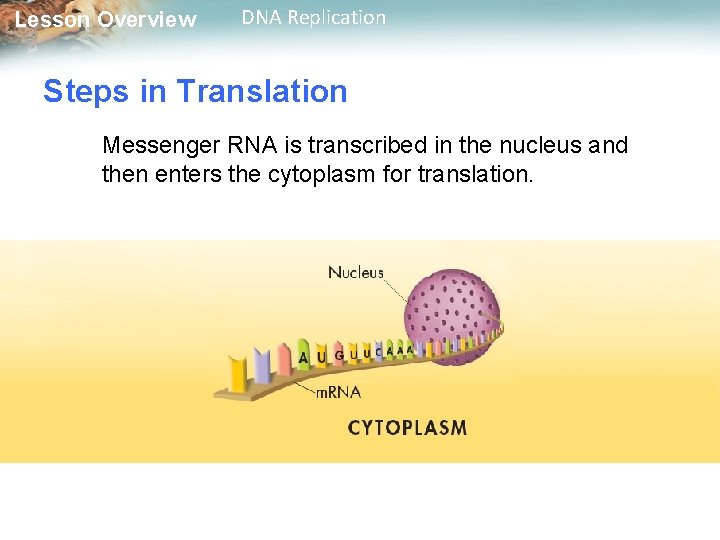 Lesson Overview DNA Replication

Steps in Translation

Messenger RNA is transcribed in the nucleus and then enters the cytoplasm for translation.

Nucleus

A U G U U C A A A

mRNA

CYTOPLASM